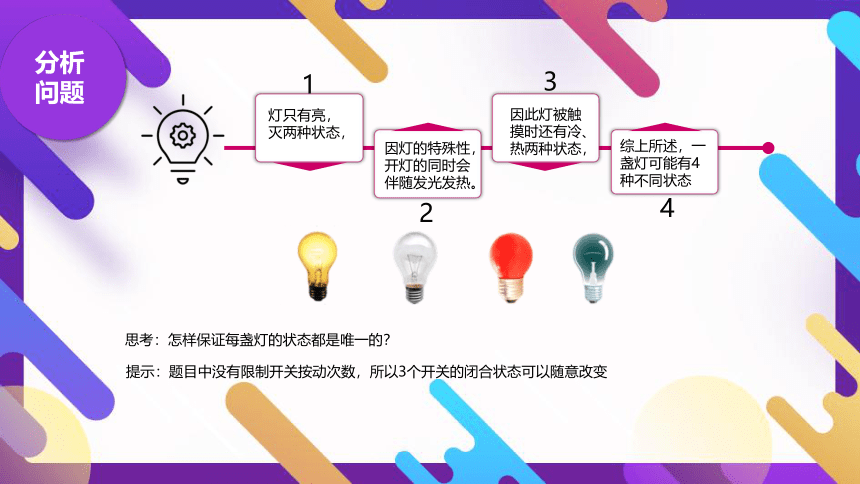 分析问题

1
灯只有亮，灭两种状态，

因灯的特殊性，开灯的同时会伴随发光发热。
2

3
因此灯被触摸时还有冷、热两种状态，

综上所述，一盏灯可能有4种不同状态
4

思考：怎样保证每盏灯的状态都是唯一的？

提示：题目中没有限制开关按动次数，所以3个开关的闭合状态可以随意改变